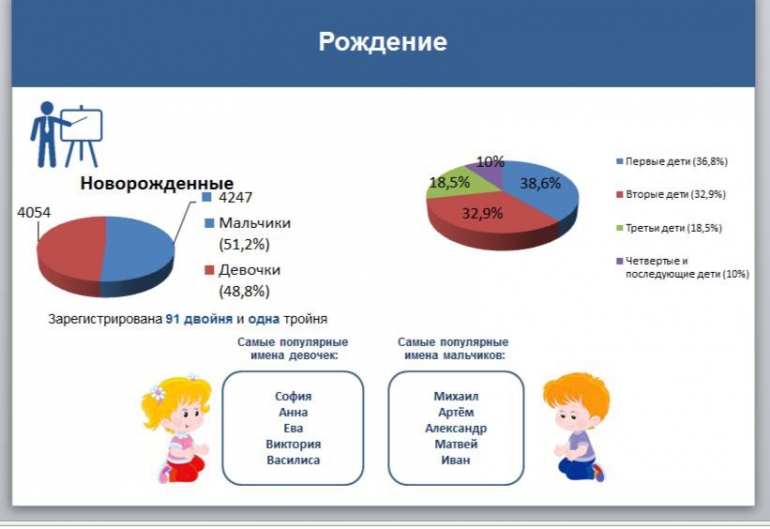 Рождение

Новорожденные

4054

4247

Мальчики (51,2%)

Девочки (48,8%)

10%

18,5%

38,6%

32,9%

Первые дети (36,8%)

Вторые дети (32,9%)

Третьи дети (18,5%)

Четвертые и последующие дети (10%)

Зарегистрирована 91 двойня и одна тройня

Самые популярные имена девочек:

София
Анна
Ева
Виктория
Василиса

Самые популярные имена мальчиков:

Михаил
Артём
Александр
Матвей
Иван